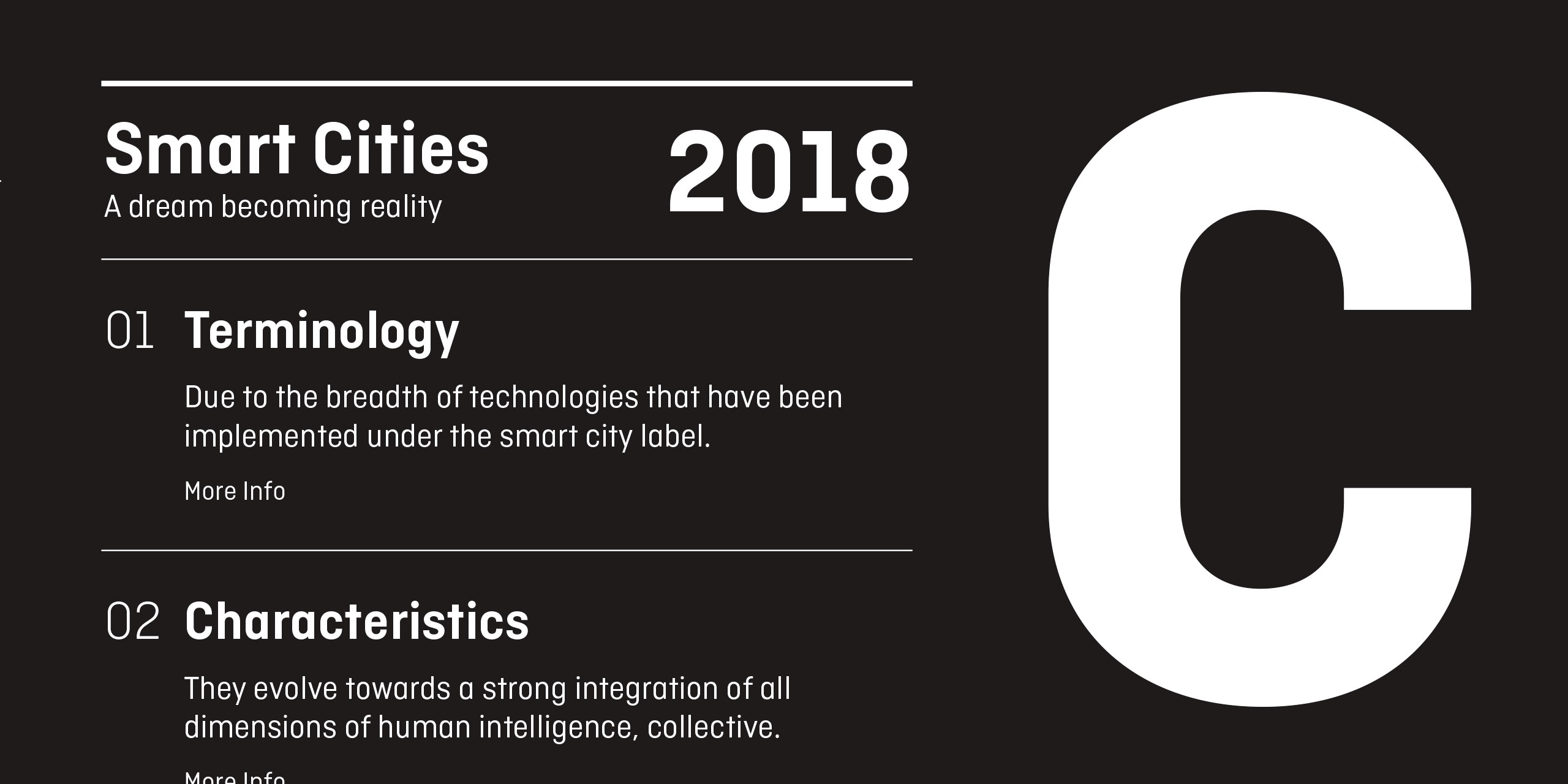 Smart Cities
A dream becoming reality

2018

01 Terminology

Due to the breadth of technologies that have been implemented under the smart city label.

More Info

02 Characteristics

They evolve towards a strong integration of all dimensions of human intelligence, collective.

More Info

C